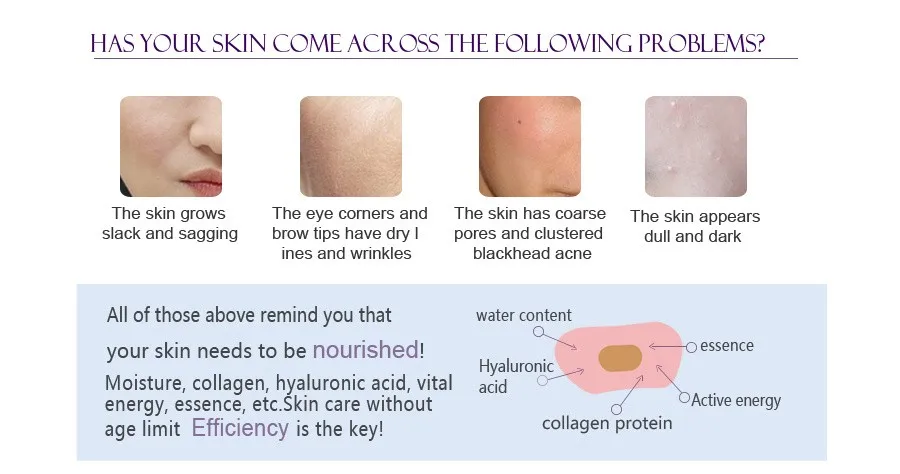 HAS YOUR SKIN COME ACROSS THE FOLLOWING PROBLEMS?

The skin grows slack and sagging

The eye corners and brow tips have dry l ines and wrinkles

The skin has coarse pores and clustered blackhead acne

The skin appears dull and dark

All of those above remind you that your skin needs to be nourished!
Moisture, collagen, hyaluronic acid, vital energy, essence, etc.Skin care without age limit Efficiency is the key!

water content
essence
Hyaluronic acid
Active energy
collagen protein